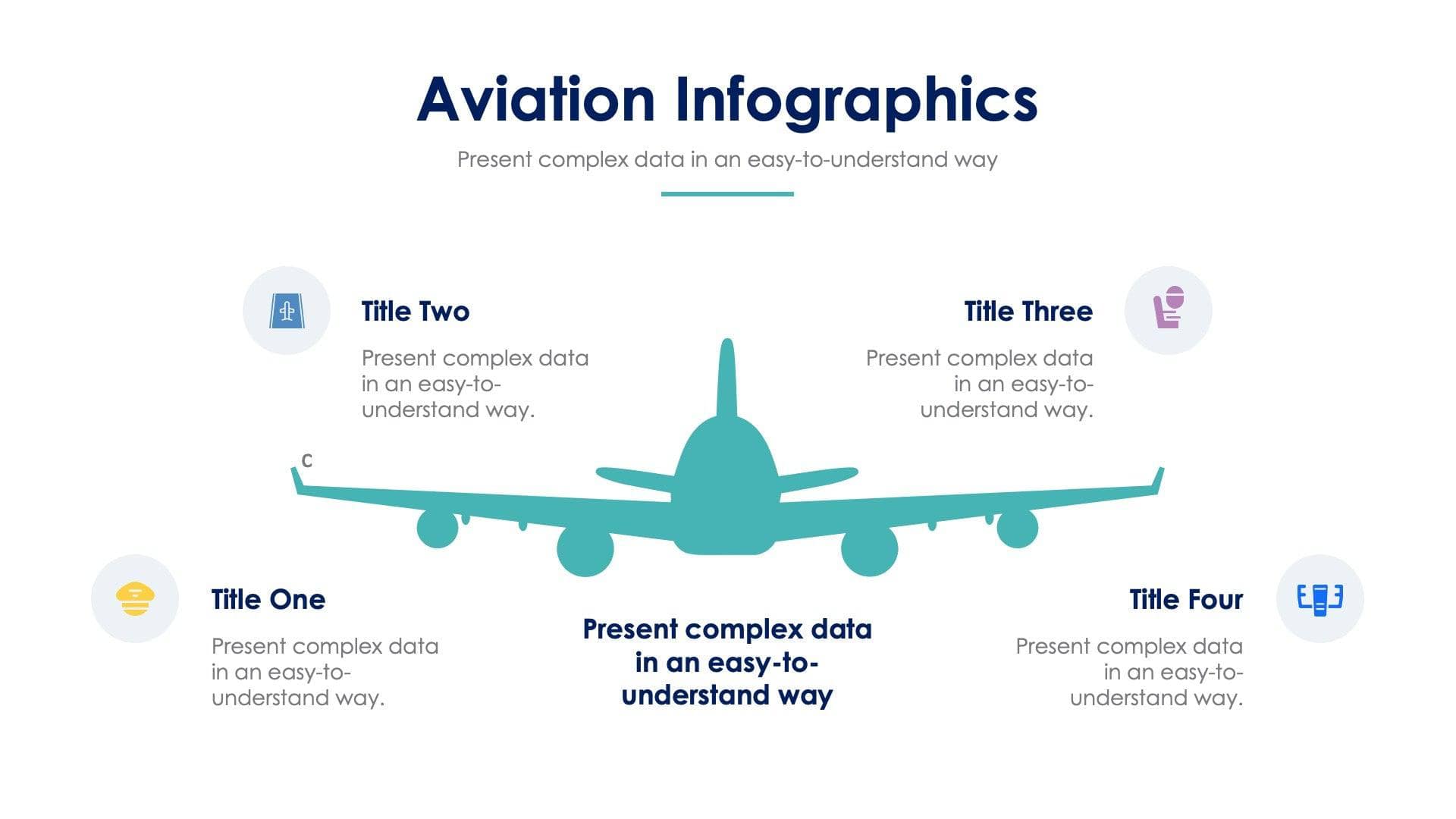 Aviation Infographics

Present complex data in an easy-to-understand way

Title Two

Present complex data in an easy-to-understand way.

Title Three

Present complex data in an easy-to-understand way.

C

Title One

Present complex data in an easy-to-understand way.

Present complex data in an easy-to-understand way

Title Four

Present complex data in an easy-to-understand way.